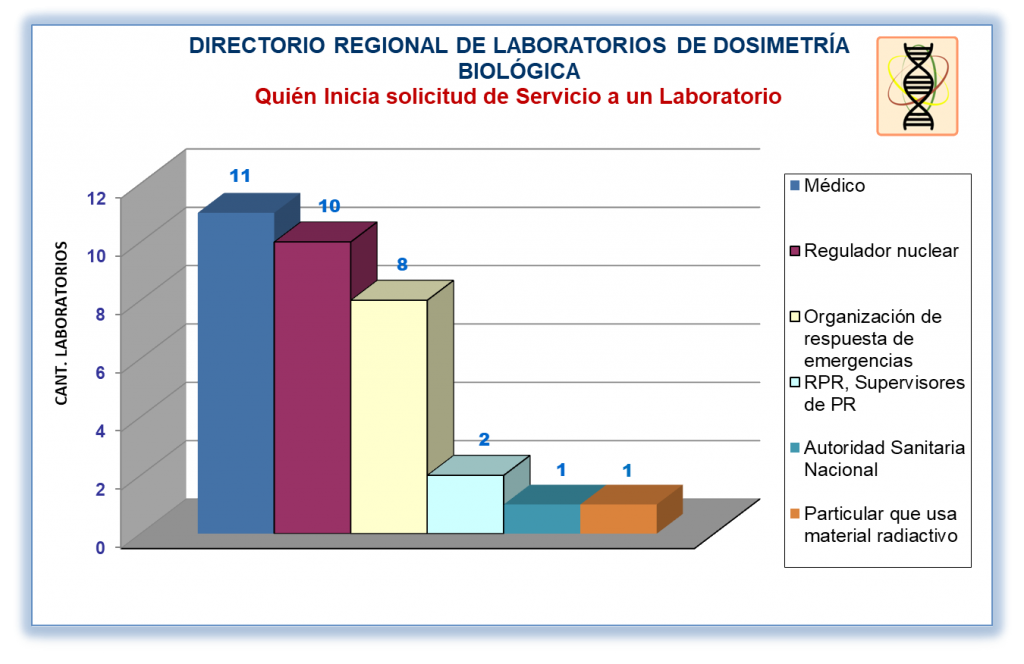 DIRECTORIO REGIONAL DE LABORATORIOS DE DOSIMETRÍA BIOLÓGICA
Quién Inicia solicitud de Servicio a un Laboratorio

CANT. LABORATORIOS

12
10
8
6
4
2
0

11
10
8
2
1
1

Médico
Regulador nuclear
Organización de respuesta de emergencias
RPR, Supervisores de PR
Autoridad Sanitaria Nacional
Particular que usa material radiactivo